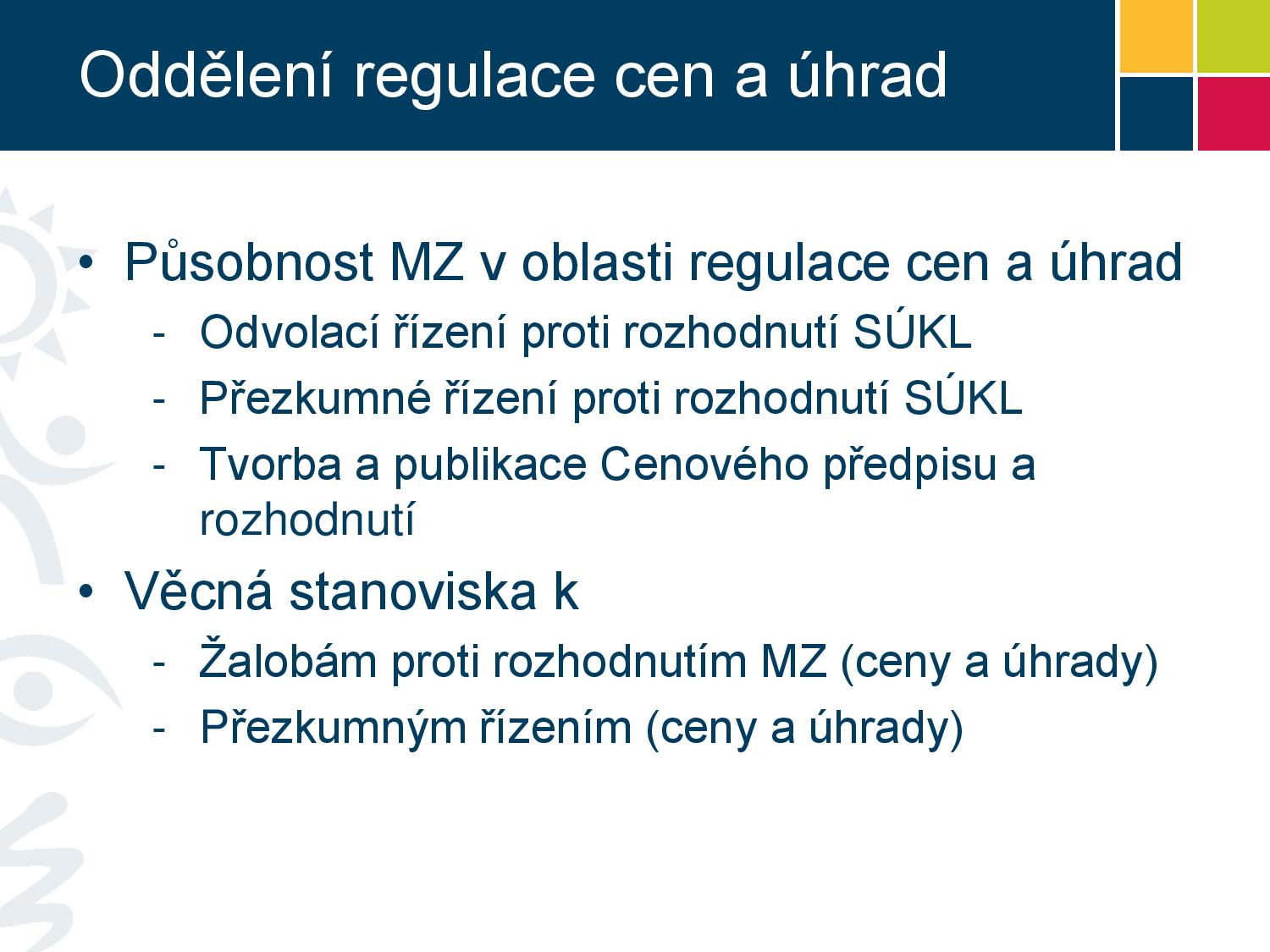 Oddělení regulace cen a úhrad

• Působnost MZ v oblasti regulace cen a úhrad
  - Odvolací řízení proti rozhodnutí SÚKL
  - Přezkumné řízení proti rozhodnutí SÚKL
  - Tvorba a publikace Cenového předpisu a rozhodnutí
• Věcná stanoviska k
  - Žalobám proti rozhodnutím MZ (ceny a úhrady)
  - Přezkumným řízením (ceny a úhrady)